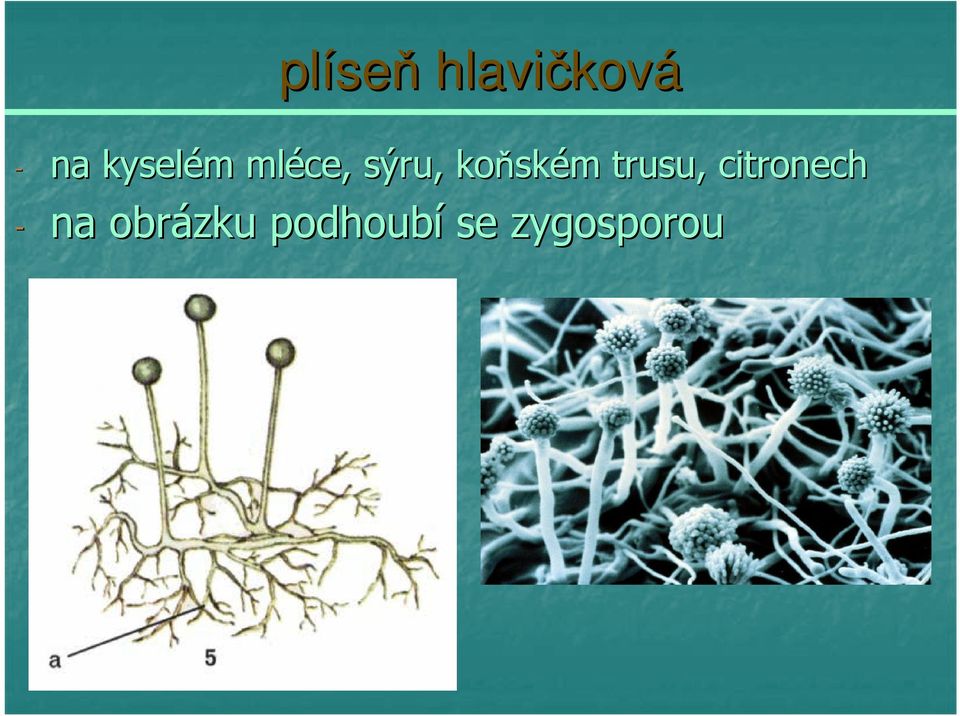 plíseň hlavičková

- na kyselém mléce, sýru, koňském trusu, citronech
- na obrázku podhoubí se zygosporou

a

5